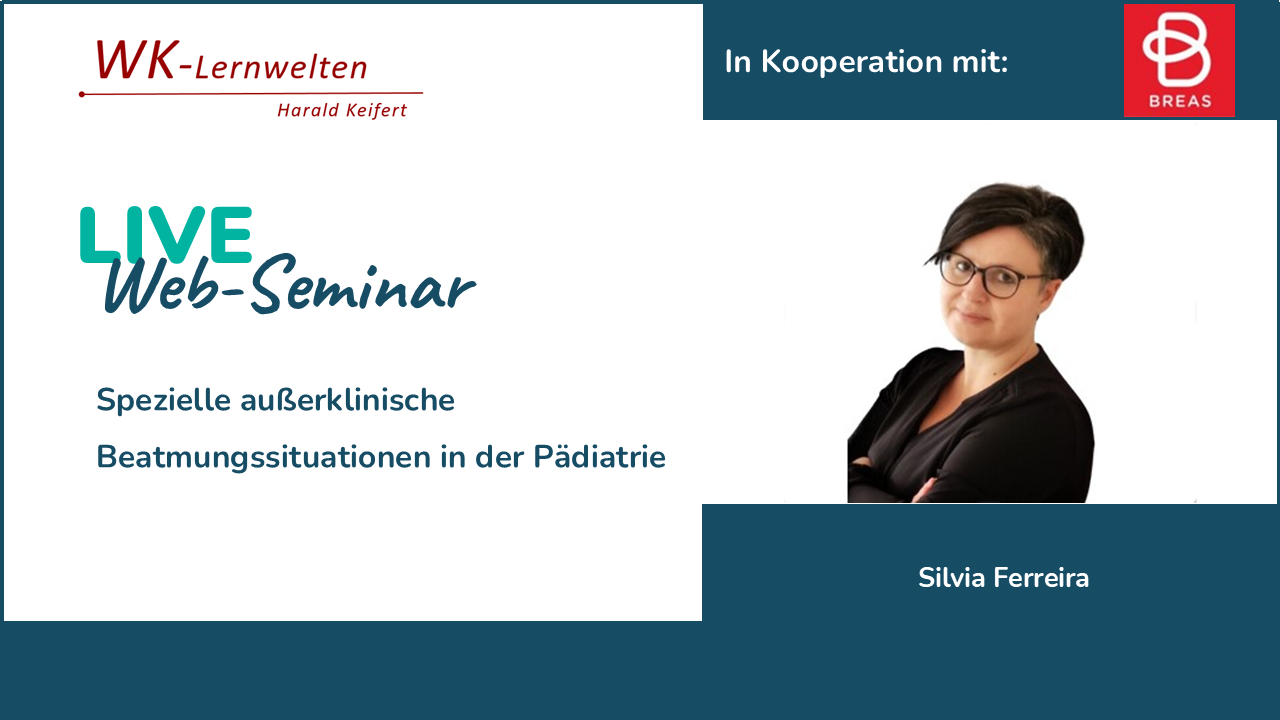 WK-Lernwelten
Harald Keifert

In Kooperation mit:

BREAS

LIVE
Web-Seminar

Spezielle außerklinische Beatmungssituationen in der Pädiatrie

Silvia Ferreira